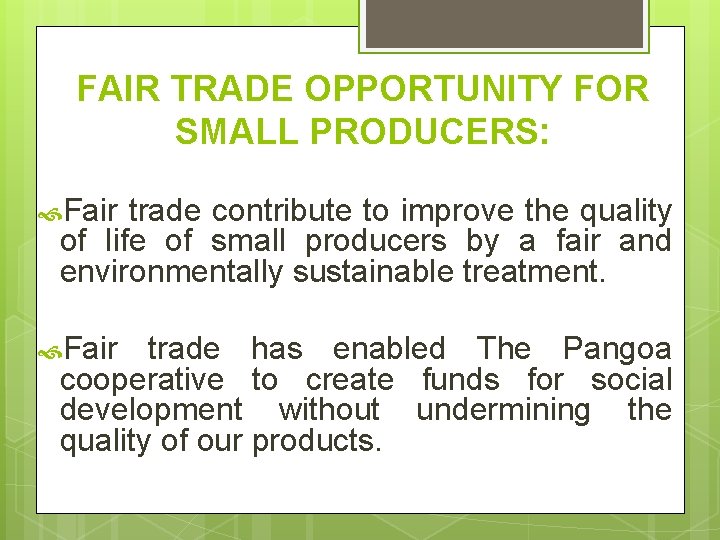 FAIR TRADE OPPORTUNITY FOR SMALL PRODUCERS:

Fair trade contribute to improve the quality of life of small producers by a fair and environmentally sustainable treatment.

Fair trade has enabled The Pangoa cooperative to create funds for social development without undermining the quality of our products.